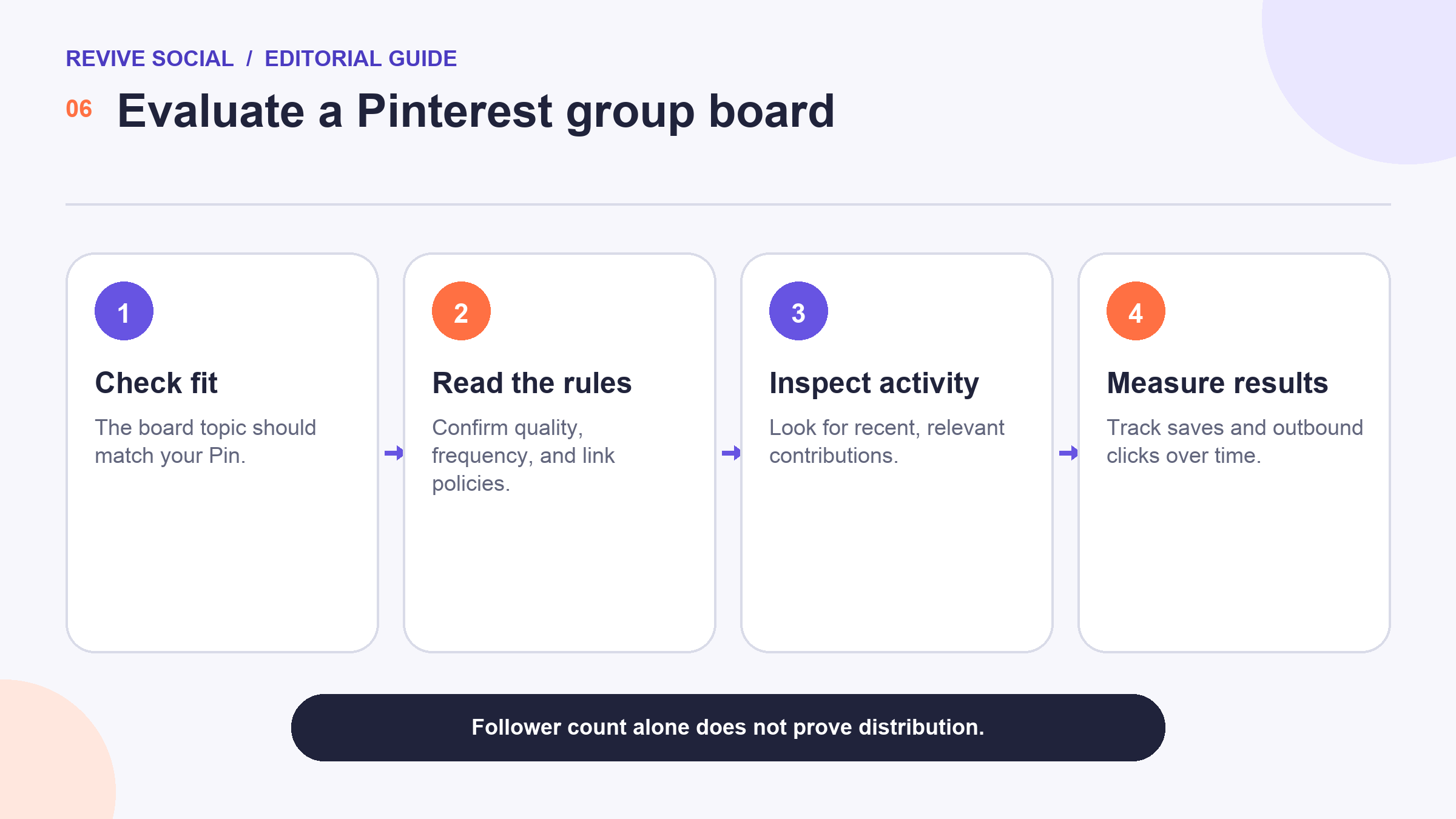 REVIVE SOCIAL / EDITORIAL GUIDE

06 Evaluate a Pinterest group board

1
Check fit
The board topic should match your Pin.

2
Read the rules
Confirm quality, frequency, and link policies.

3
Inspect activity
Look for recent, relevant contributions.

4
Measure results
Track saves and outbound clicks over time.

Follower count alone does not prove distribution.